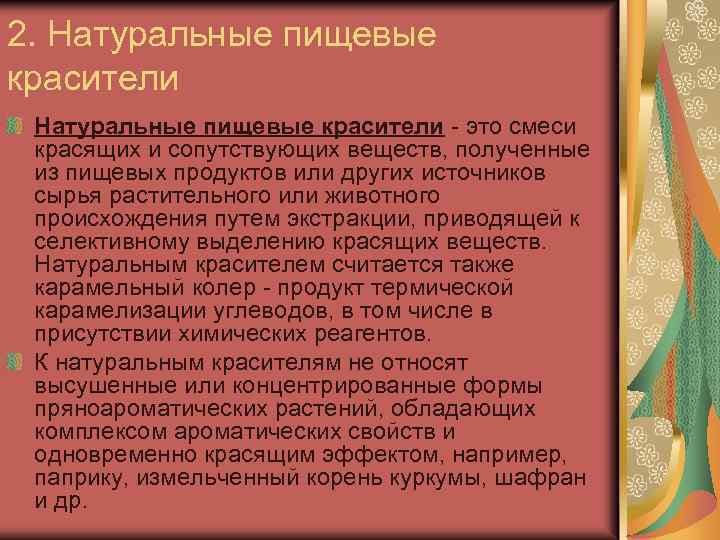 2. Натуральные пищевые красители

Натуральные пищевые красители - это смеси красящих и сопутствующих веществ, полученные из пищевых продуктов или других источников сырья растительного или животного происхождения путем экстракции, приводящей к селективному выделению красящих веществ. Натуральным красителем считается также карамельный колер - продукт термической карамелизации углеводов, в том числе в присутствии химических реагентов.

К натуральным красителям не относят высушенные или концентрированные формы пряноароматических растений, обладающих комплексом ароматических свойств и одновременно красящим эффектом, например, паприку, измельченный корень куркумы, шафран и др.